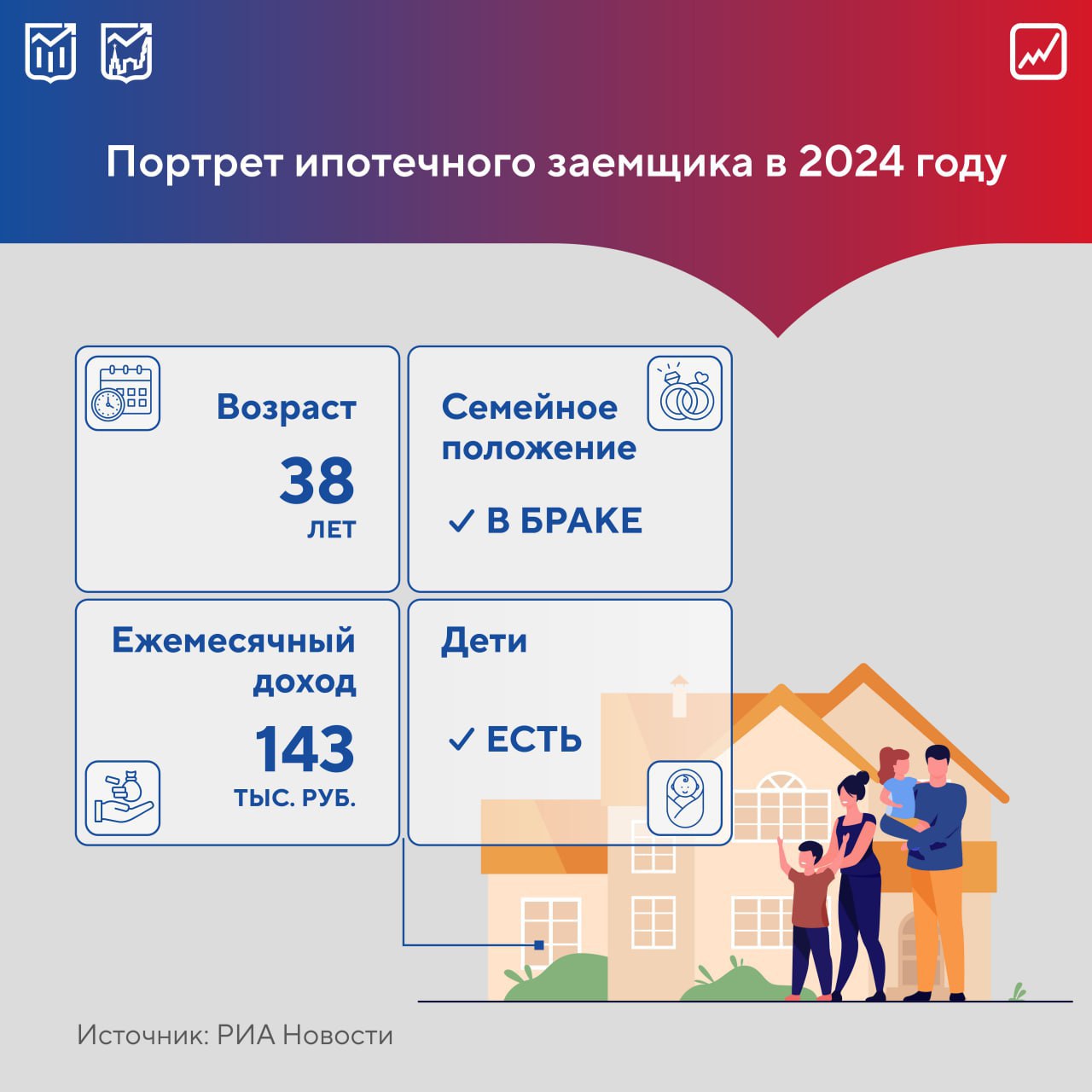 Портрет ипотечного заемщика в 2024 году

Возраст
38
ЛЕТ

Семейное положение
✓ В БРАКЕ

Ежемесячный доход
143
ТЫС. РУБ.

Дети
✓ ЕСТЬ

Источник: РИА Новости